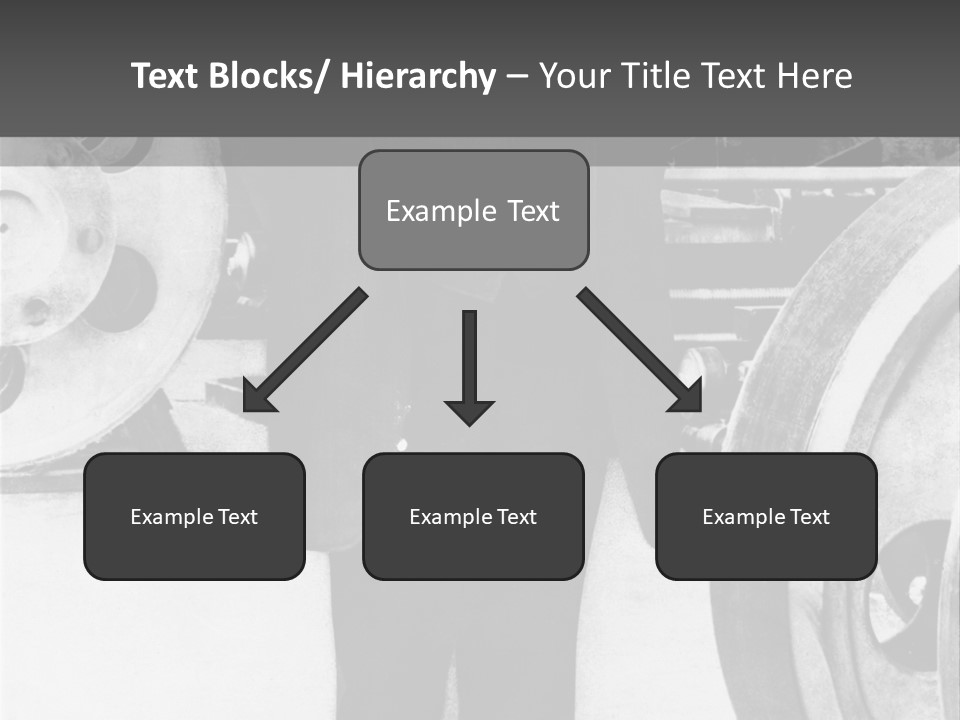 Text Blocks/ Hierarchy – Your Title Text Here

Example Text

Example Text

Example Text

Example Text